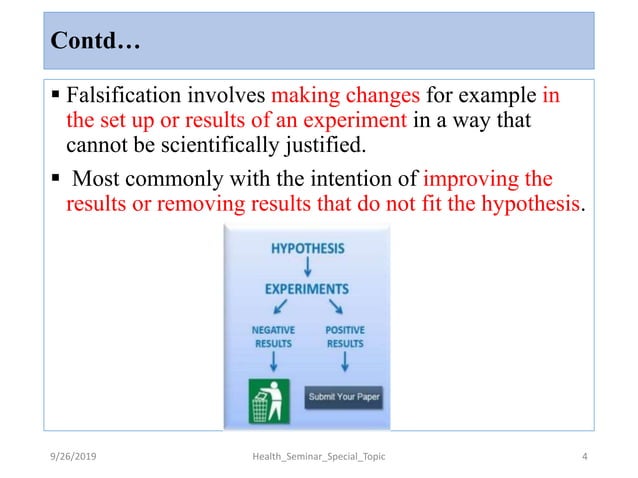 Contd…

▪ Falsification involves making changes for example in the set up or results of an experiment in a way that cannot be scientifically justified.

▪ Most commonly with the intention of improving the results or removing results that do not fit the hypothesis.

HYPOTHESIS

EXPERIMENTS

NEGATIVE RESULTS

POSITIVE RESULTS

Submit Your Paper

9/26/2019

Health_Seminar_Special_Topic

4